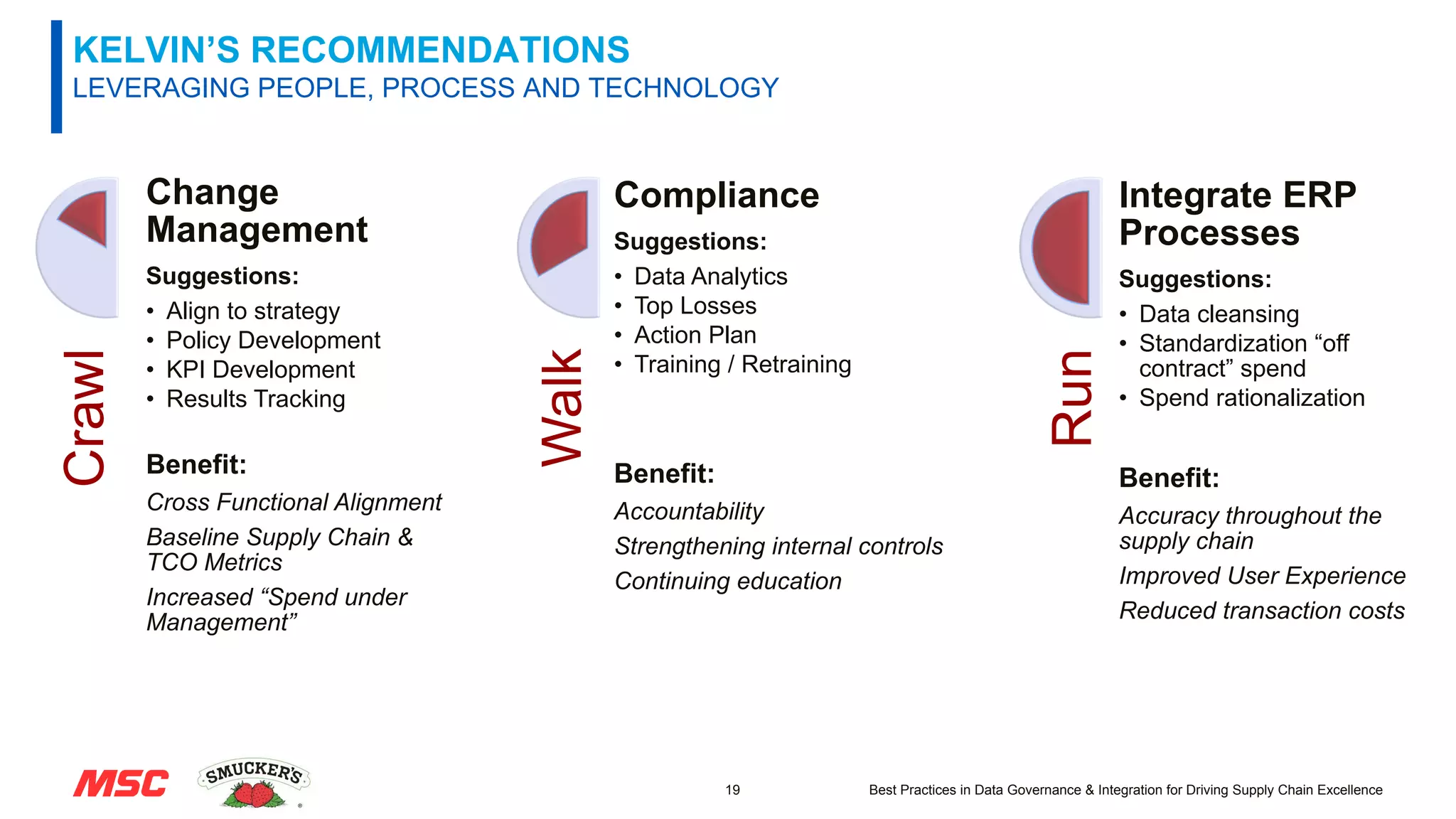 KELVIN'S RECOMMENDATIONS
LEVERAGING PEOPLE, PROCESS AND TECHNOLOGY

Crawl

Change Management

Suggestions:
• Align to strategy
• Policy Development
• KPI Development
• Results Tracking

Benefit:
Cross Functional Alignment
Baseline Supply Chain & TCO Metrics
Increased "Spend under Management"

Walk

Compliance

Suggestions:
• Data Analytics
• Top Losses
• Action Plan
• Training / Retraining

Benefit:
Accountability
Strengthening internal controls
Continuing education

Run

Integrate ERP Processes

Suggestions:
• Data cleansing
• Standardization "off contract" spend
• Spend rationalization

Benefit:
Accuracy throughout the supply chain
Improved User Experience
Reduced transaction costs

MSC SMUCKER'S

19

Best Practices in Data Governance & Integration for Driving Supply Chain Excellence